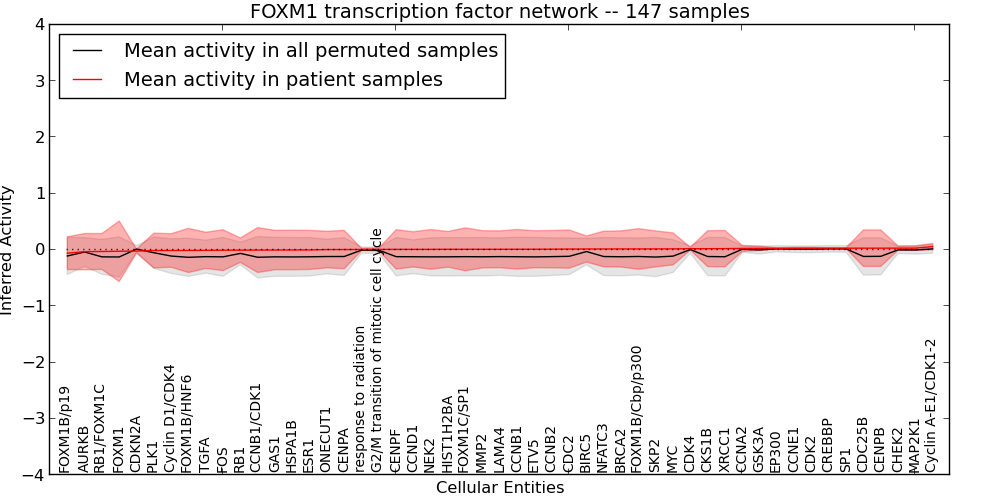 FOXM1 transcription factor network -- 147 samples

Mean activity in all permuted samples
Mean activity in patient samples

Inferred Activity

4
3
2
1
0
−1
−2
−3
−4

FOXM1B/p19
AURKB
RB1/FOXM1C
FOXM1
CDKN2A
PLK1
Cyclin D1/CDK4
FOXM1B/HNF6
TGFA
FOS
RB1
CCNB1/CDK1
GAS1
HSPA1B
ESR1
ONECUT1
CENPA
response to radiation
G2/M transition of mitotic cell cycle
CENPF
CCND1
NEK2
HIST1H2BA
FOXM1C/SP1
MMP2
LAMA4
CCNB1
ETV5
CCNB2
CDC2
BIRC5
NFATC3
BRCA2
FOXM1B/Cbp/p300
SKP2
MYC
CDK4
CKS1B
XRCC1
CCNA2
GSK3A
EP300
CCNE1
CDK2
CREBBP
SP1
CDC25B
CENPB
CHEK2
MAP2K1
Cyclin A-E1/CDK1-2

Cellular Entities